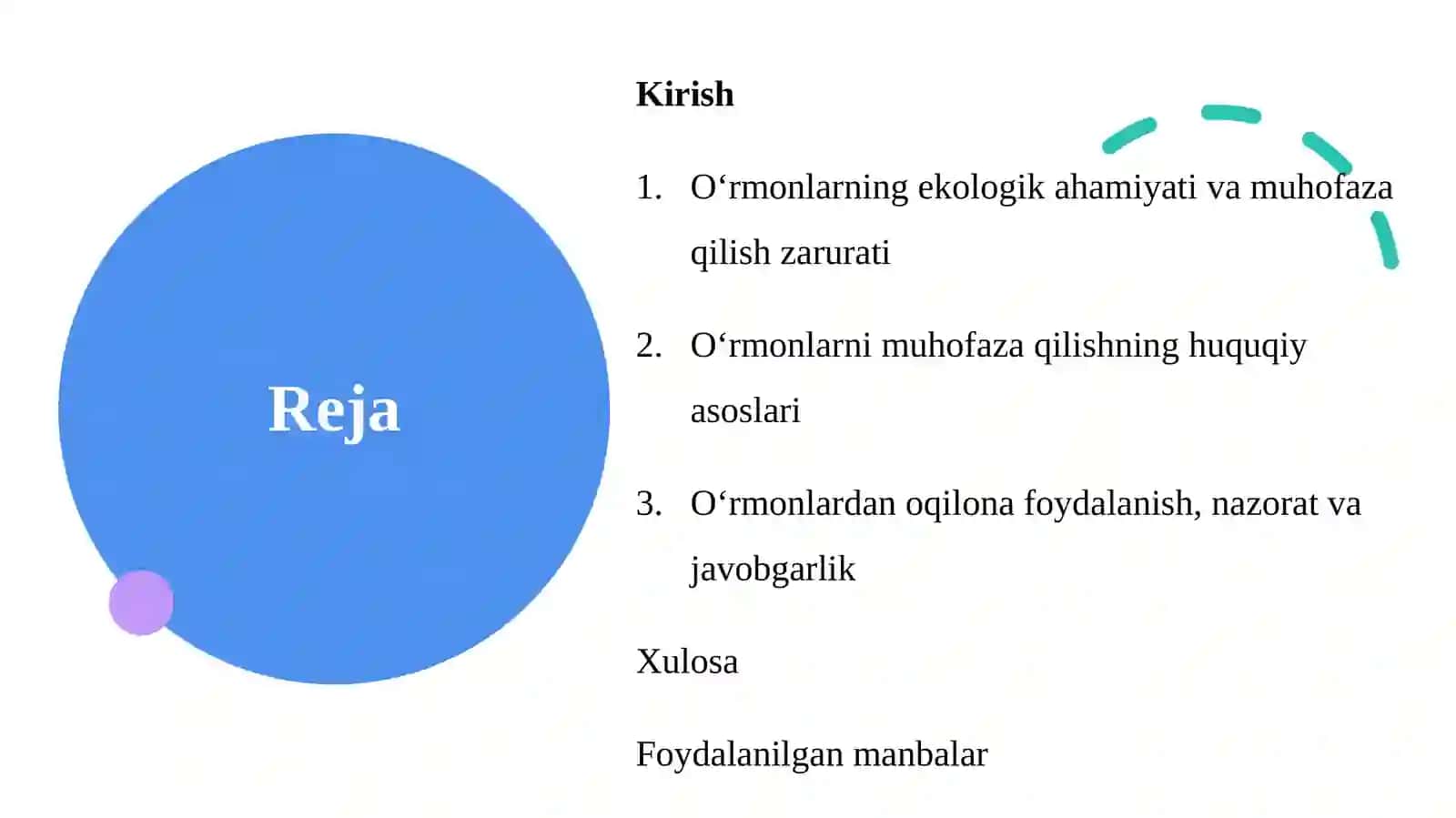 Reja

Kirish

1. O‘rmonlarning ekologik ahamiyati va muhofaza qilish zarurati

2. O‘rmonlarni muhofaza qilishning huquqiy asoslari

3. O‘rmonlardan oqilona foydalanish, nazorat va javobgarlik

Xulosa

Foydalanilgan manbalar